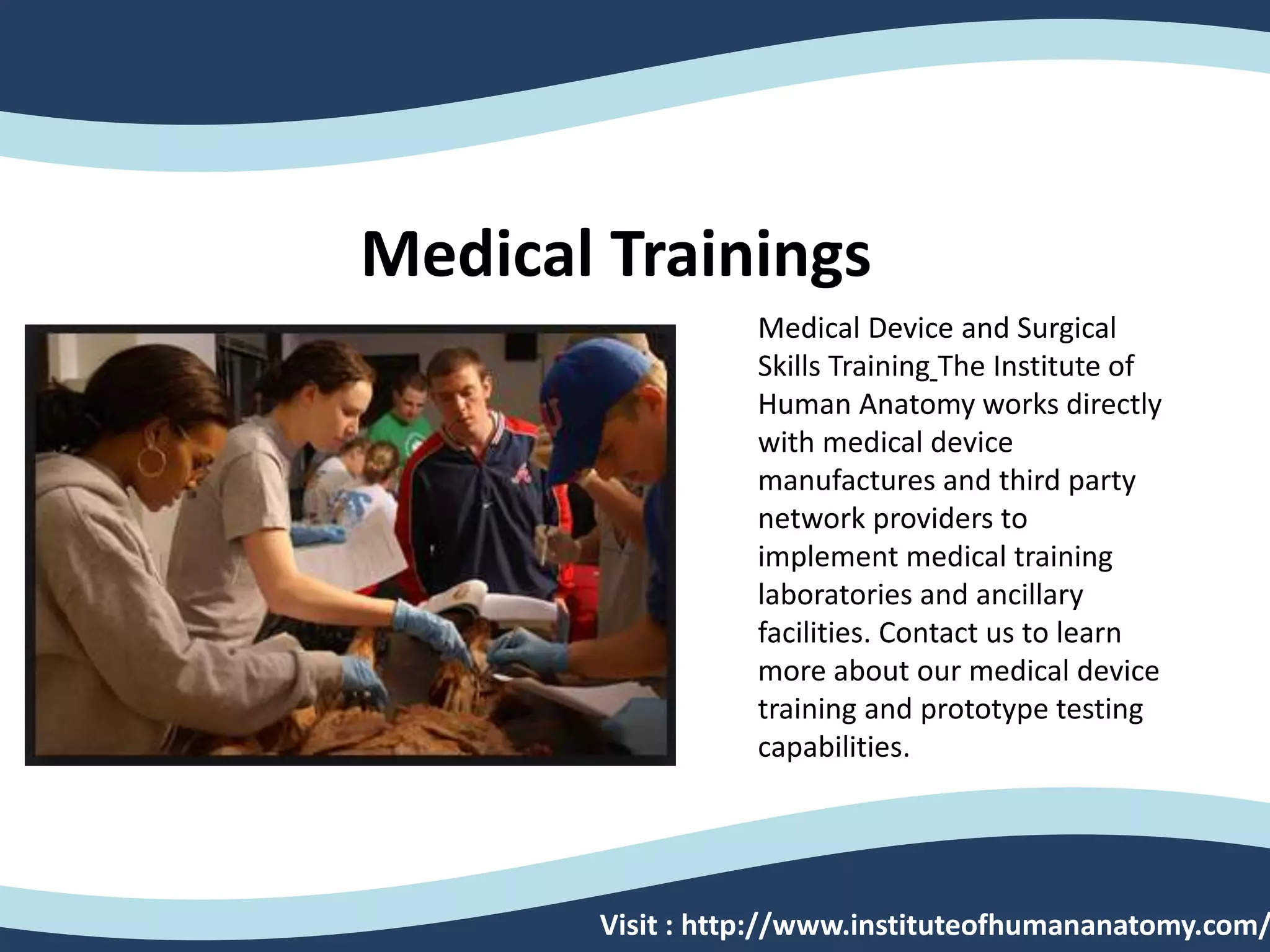 Medical Trainings

Medical Device and Surgical Skills Training The Institute of Human Anatomy works directly with medical device manufactures and third party network providers to implement medical training laboratories and ancillary facilities. Contact us to learn more about our medical device training and prototype testing capabilities.

Visit : http://www.instituteofhumananatomy.com/